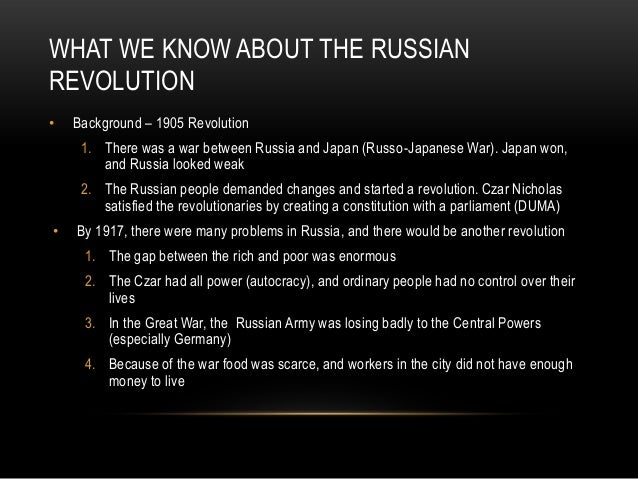 WHAT WE KNOW ABOUT THE RUSSIAN REVOLUTION

• Background – 1905 Revolution

1. There was a war between Russia and Japan (Russo-Japanese War). Japan won, and Russia looked weak

2. The Russian people demanded changes and started a revolution. Czar Nicholas satisfied the revolutionaries by creating a constitution with a parliament (DUMA)

• By 1917, there were many problems in Russia, and there would be another revolution

1. The gap between the rich and poor was enormous

2. The Czar had all power (autocracy), and ordinary people had no control over their lives

3. In the Great War, the Russian Army was losing badly to the Central Powers (especially Germany)

4. Because of the war food was scarce, and workers in the city did not have enough money to live